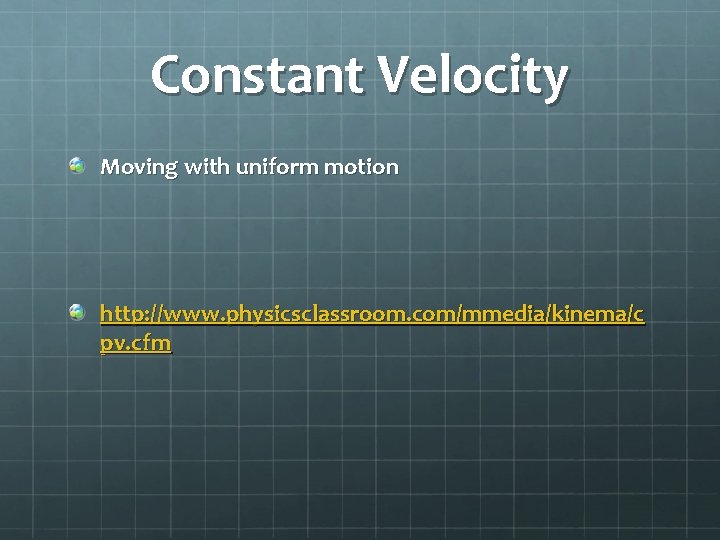 Constant Velocity

Moving with uniform motion

http://www.physicsclassroom.com/mmedia/kinema/cpv.cfm